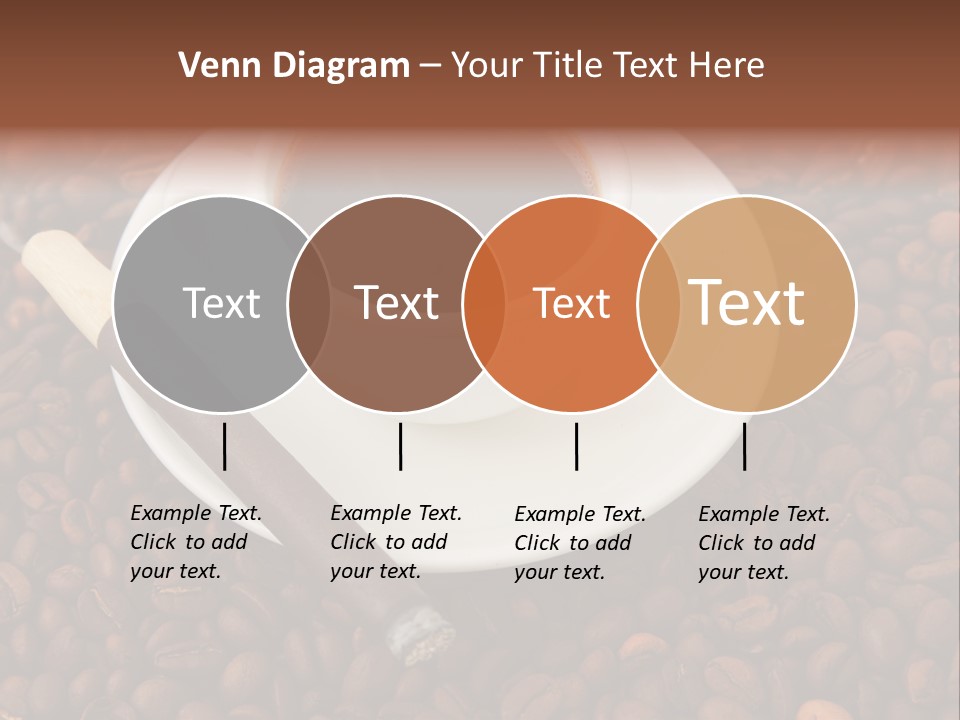 Venn Diagram – Your Title Text Here

Text

Text

Text

Text

Example Text. Click to add your text.

Example Text. Click to add your text.

Example Text. Click to add your text.

Example Text. Click to add your text.